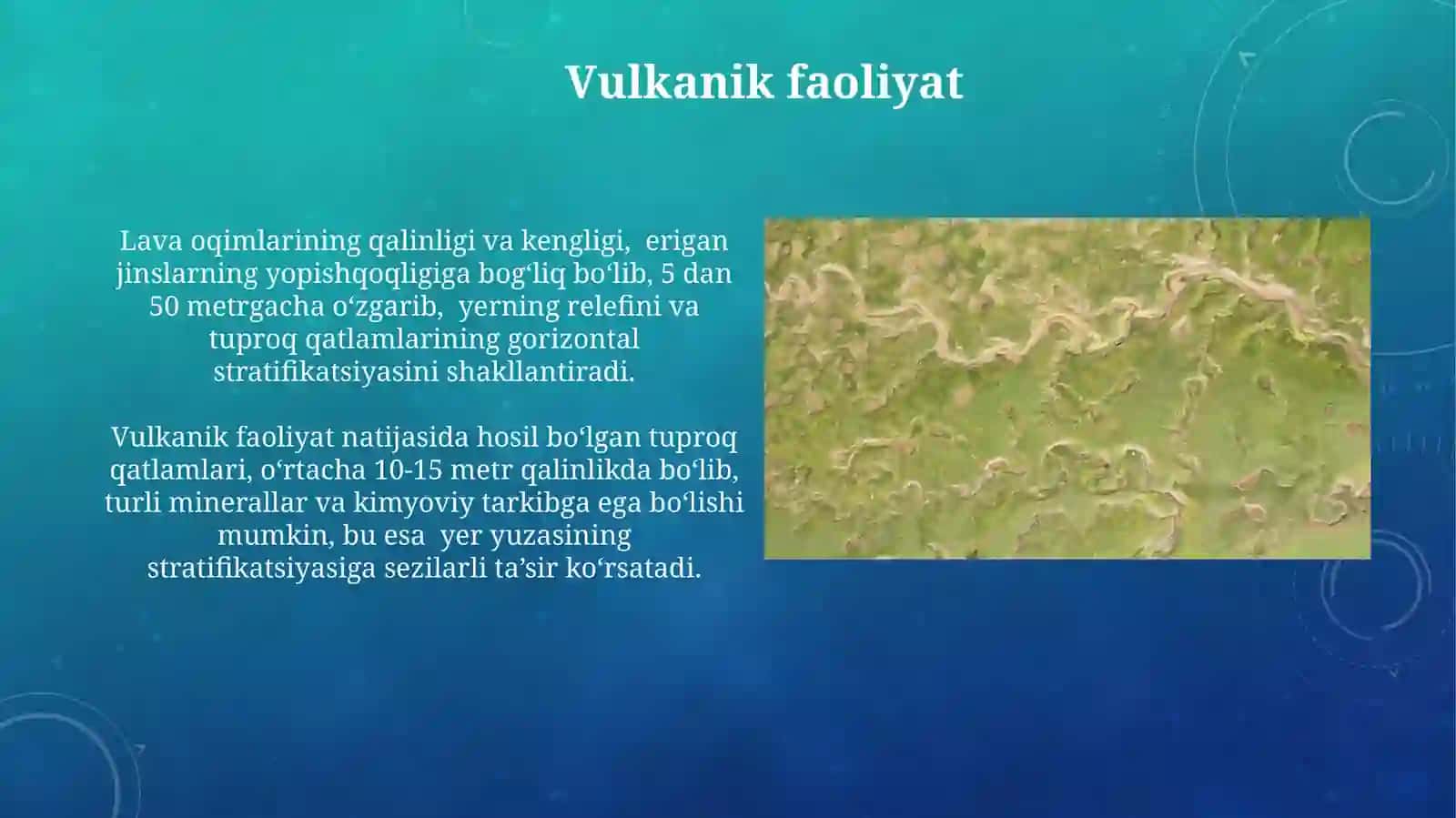 Vulkanik faoliyat

Lava oqimlarining qalinligi va kengligi,  erigan jinslarning yopishqoqligiga bog‘liq bo‘lib, 5 dan 50 metrgacha o‘zgarib,  yerning relefini va tuproq qatlamlarining gorizontal stratifikatsiyasini shakllantiradi.

Vulkanik faoliyat natijasida hosil bo‘lgan tuproq qatlamlari, o‘rtacha 10-15 metr qalinlikda bo‘lib, turli minerallar va kimyoviy tarkibga ega bo‘lishi mumkin, bu esa  yer yuzasining stratifikatsiyasiga sezilarli ta’sir ko‘rsatadi.